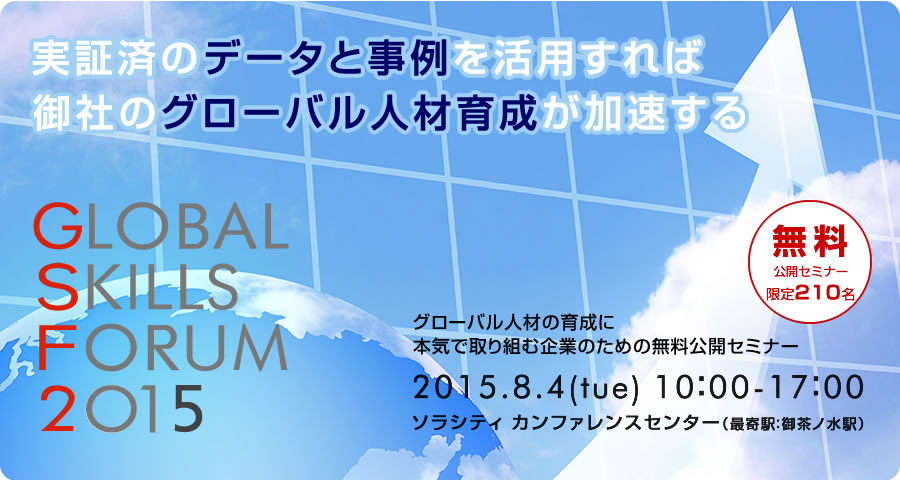 実証済のデータと事例を活用すれば
御社のグローバル人材育成が加速する

GLOBAL
SKILLS
FORUM
2015

無料
公開セミナー
限定210名

グローバル人材の育成に
本気で取り組む企業のための無料公開セミナー
2015.8.4(tue) 10:00-17:00
ソラシティ カンファレンスセンター（最寄駅:御茶ノ水駅）